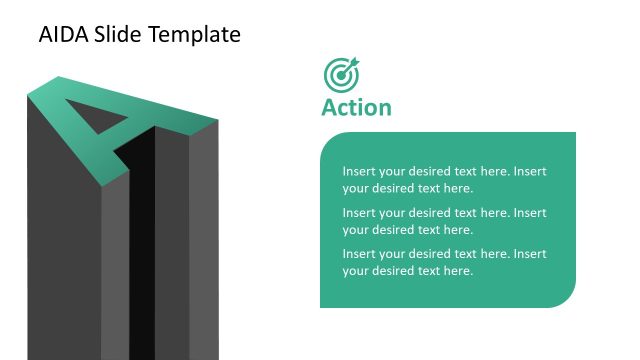 AIDA Slide Template

A

Action

Insert your desired text here. Insert your desired text here.

Insert your desired text here. Insert your desired text here.

Insert your desired text here. Insert your desired text here.